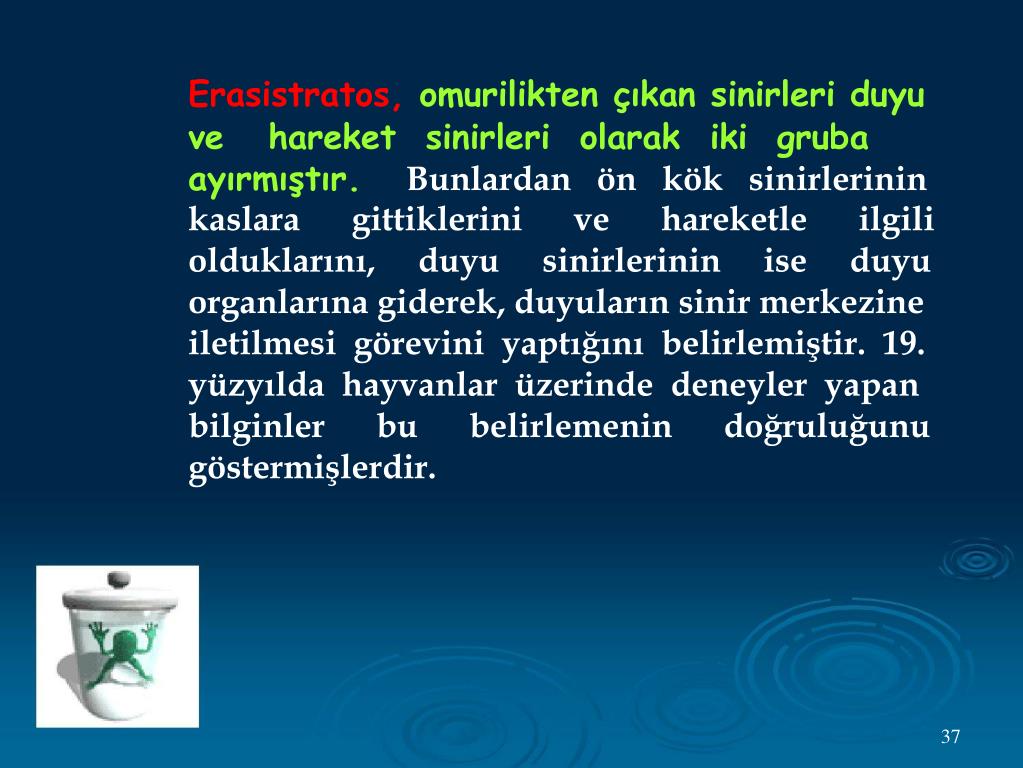 Erasistratos, omurilikten çıkan sinirleri duyu ve hareket sinirleri olarak iki gruba ayırmıştır. Bunlardan ön kök sinirlerinin kaslara gittiklerini ve hareketle ilgili olduklarını, duyu sinirlerinin ise duyu organlarına giderek, duyuların sinir merkezine iletilmesi görevini yaptığını belirlemiştir. 19. yüzyılda hayvanlar üzerinde deneyler yapan bilginler bu belirlemenin doğruluğunu göstermişlerdir.

37